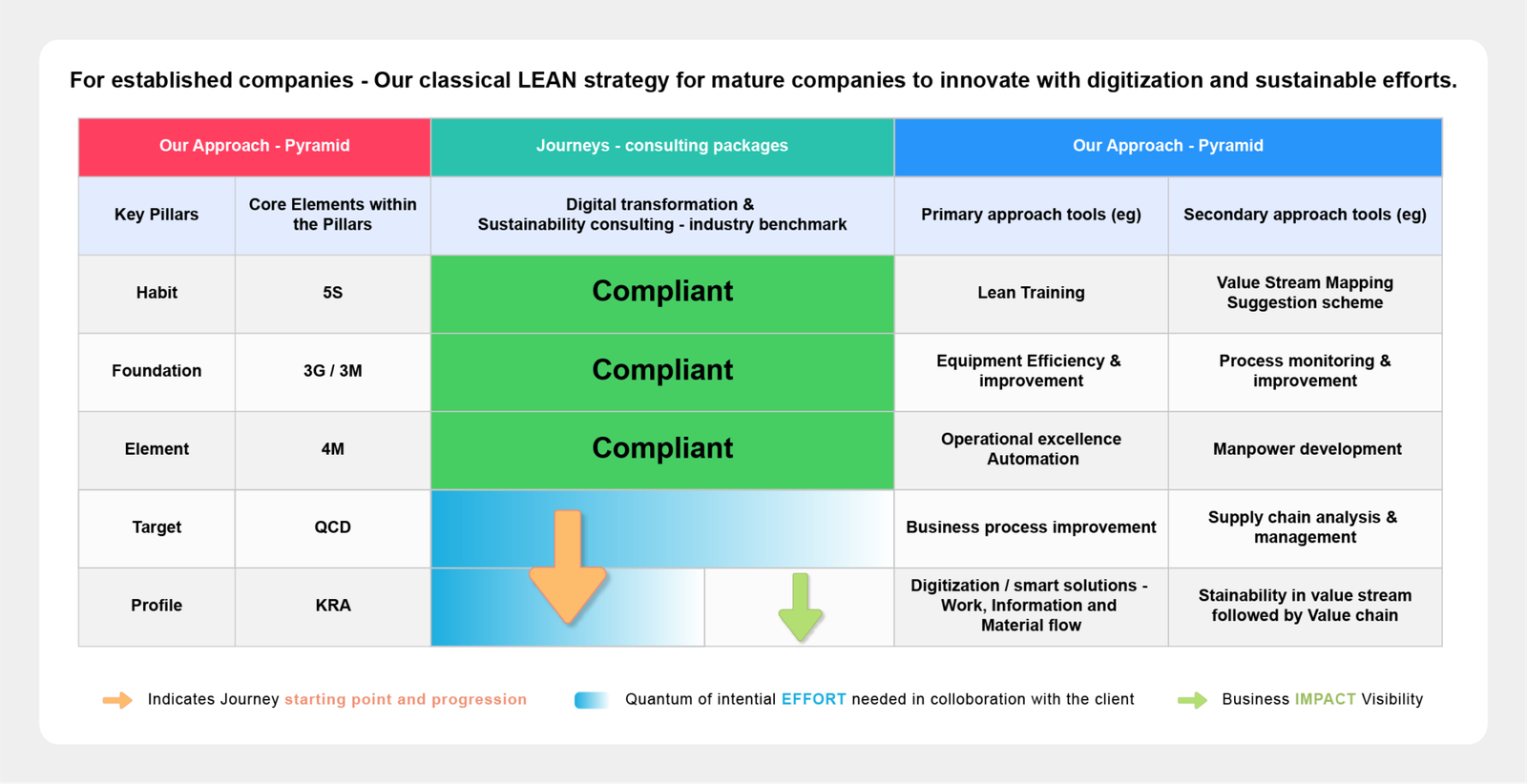 For established companies - Our classical LEAN strategy for mature companies to innovate with digitization and sustainable efforts.

| Our Approach - Pyramid | | Journeys - consulting packages | Our Approach - Pyramid | |
|---|---|---|---|---|
| Key Pillars | Core Elements within the Pillars | Digital transformation & Sustainability consulting - industry benchmark | Primary approach tools (eg) | Secondary approach tools (eg) |
| Habit | 5S | Compliant | Lean Training | Value Stream Mapping Suggestion scheme |
| Foundation | 3G / 3M | Compliant | Equipment Efficiency & improvement | Process monitoring & improvement |
| Element | 4M | Compliant | Operational excellence Automation | Manpower development |
| Target | QCD | | Business process improvement | Supply chain analysis & management |
| Profile | KRA | | Digitization / smart solutions - Work, Information and Material flow | Stainability in value stream followed by Value chain |

Indicates Journey starting point and progression

Quantum of intential EFFORT needed in colloboration with the client

Business IMPACT Visibility